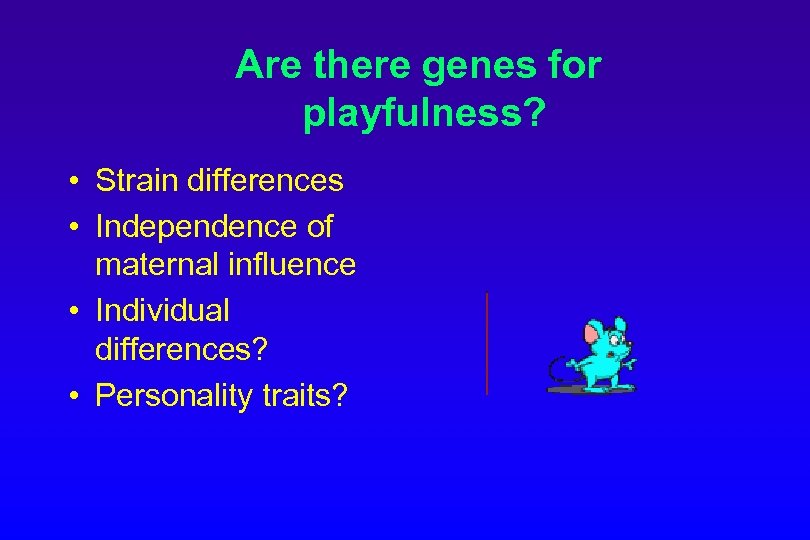 Are there genes for playfulness?

• Strain differences
• Independence of maternal influence
• Individual differences?
• Personality traits?